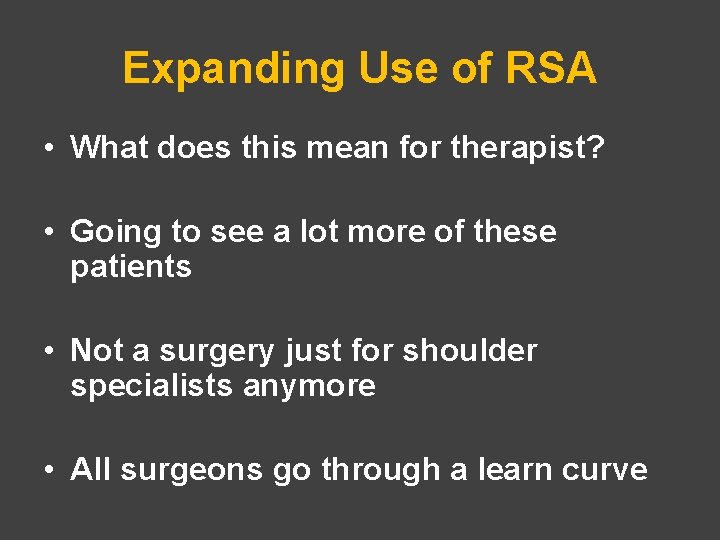 Expanding Use of RSA

• What does this mean for therapist?

• Going to see a lot more of these patients

• Not a surgery just for shoulder specialists anymore

• All surgeons go through a learn curve